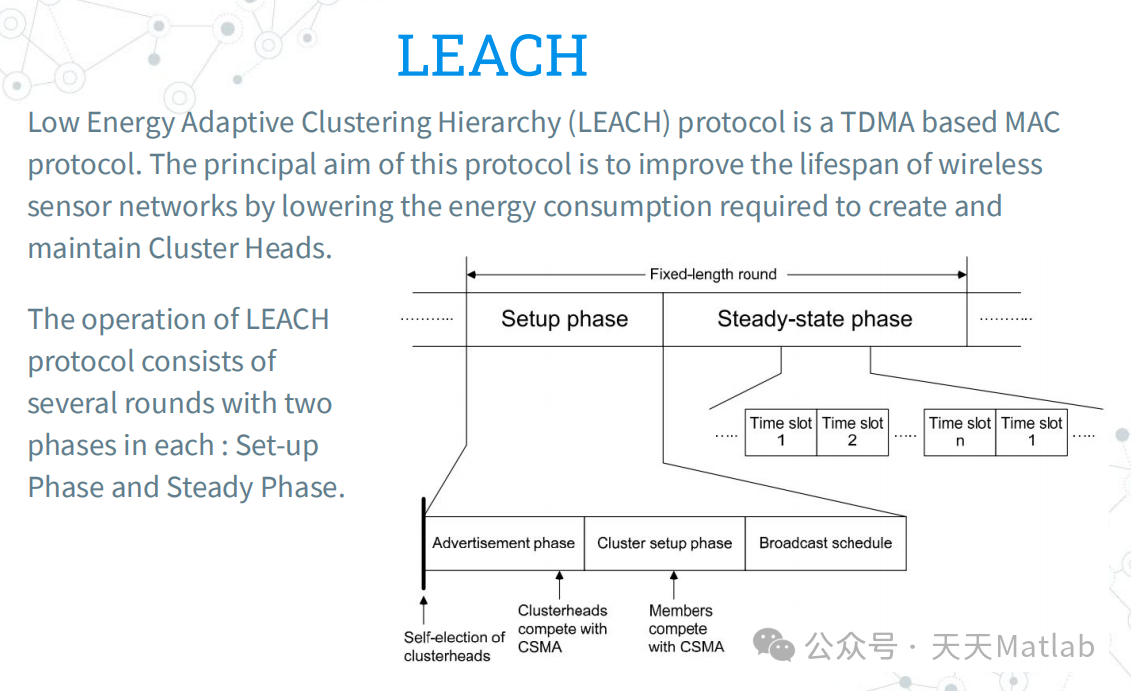 LEACH

Low Energy Adaptive Clustering Hierarchy (LEACH) protocol is a TDMA based MAC protocol. The principal aim of this protocol is to improve the lifespan of wireless sensor networks by lowering the energy consumption required to create and maintain Cluster Heads.

The operation of LEACH protocol consists of several rounds with two phases in each : Set-up Phase and Steady Phase.

Fixed-length round

.......... Setup phase Steady-state phase ..........

.... Time slot 1 Time slot 2 .... Time slot n Time slot 1 ....

Advertisement phase Cluster setup phase Broadcast schedule

Self-election of clusterheads

Clusterheads compete with CSMA

Members compete with CSMA

公众号 · 天天Matlab